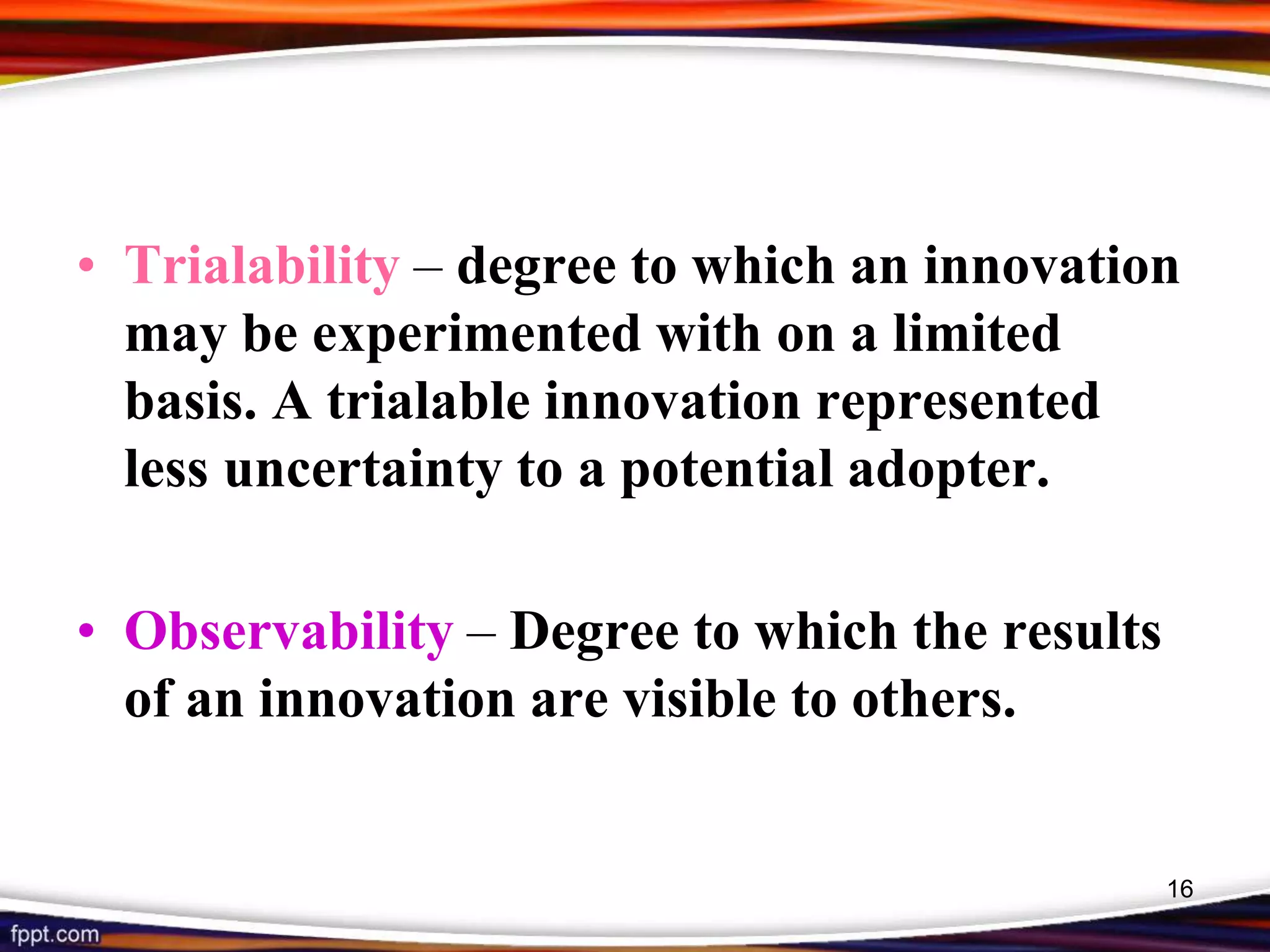 • Trialability – degree to which an innovation may be experimented with on a limited basis. A trialable innovation represented less uncertainty to a potential adopter.

• Observability – Degree to which the results of an innovation are visible to others.

16

fppt.com